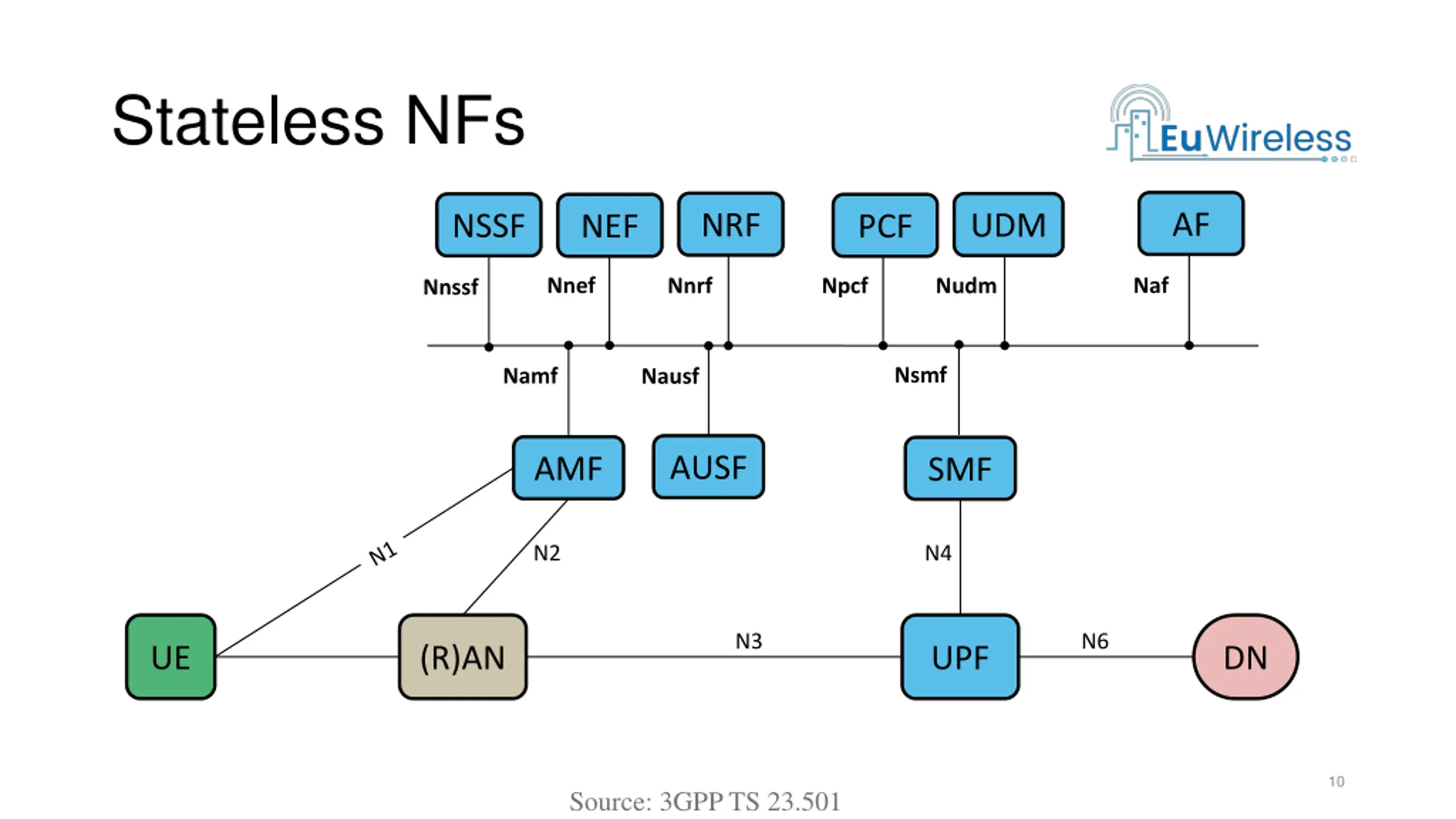 Stateless NFs

EuWireless

NSSF
NEF
NRF
PCF
UDM
AF

Nnssf
Nnef
Nnrf
Npcf
Nudm
Naf

Namf
Nausf
Nsmf

AMF
AUSF
SMF

N1
N2
N4

UE
(R)AN
N3
UPF
N6
DN

10

Source: 3GPP TS 23.501